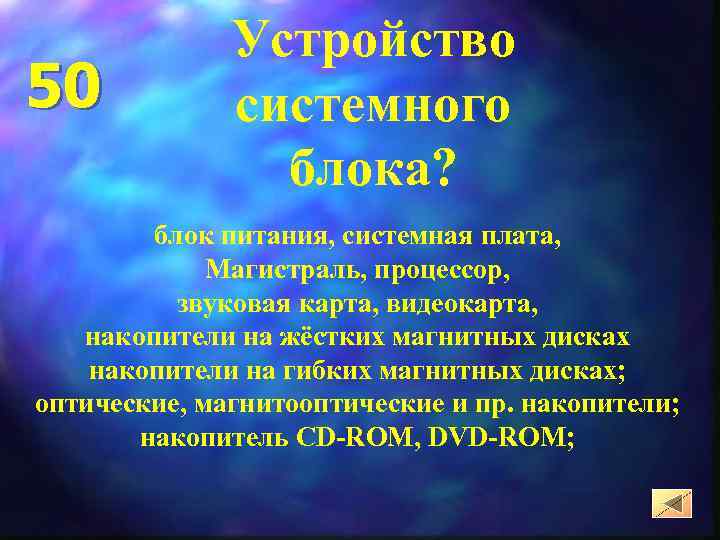 50

Устройство системного блока?

блок питания, системная плата,
Магистраль, процессор,
звуковая карта, видеокарта,
накопители на жёстких магнитных дисках
накопители на гибких магнитных дисках;
оптические, магнитооптические и пр. накопители;
накопитель CD-ROM, DVD-ROM;